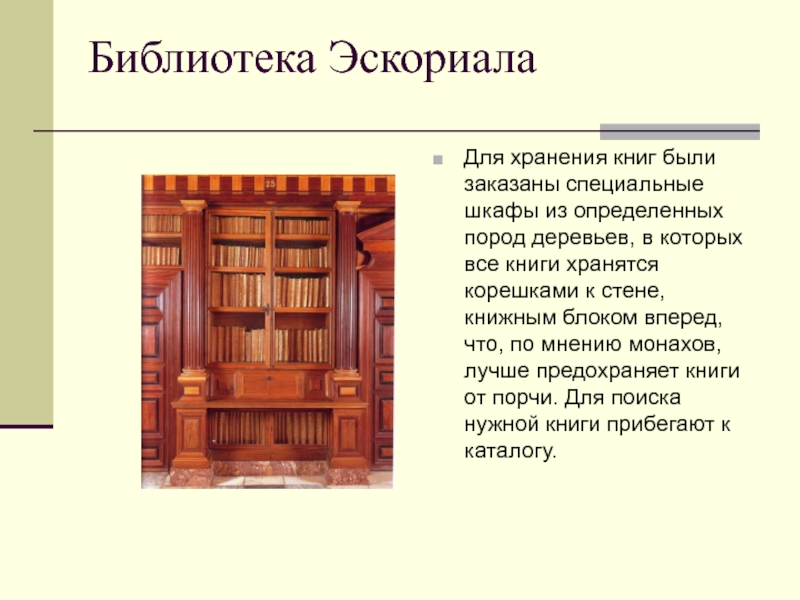 Библиотека Эскориала

25

Для хранения книг были заказаны специальные шкафы из определенных пород деревьев, в которых все книги хранятся корешками к стене, книжным блоком вперед, что, по мнению монахов, лучше предохраняет книги от порчи. Для поиска нужной книги прибегают к каталогу.